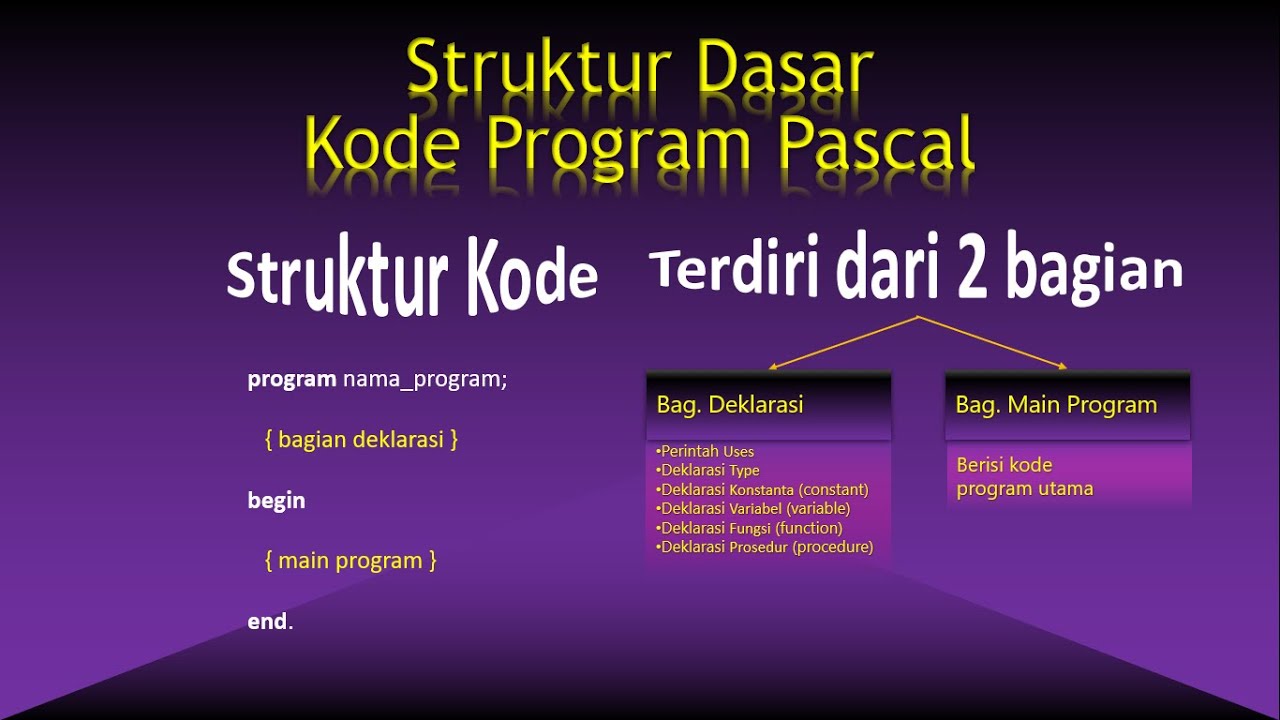 Struktur Dasar
Kode Program Pascal

Struktur Kode

program nama_program;

{ bagian deklarasi }

begin

{ main program }

end.

Terdiri dari 2 bagian

Bag. Deklarasi

•Perintah Uses
•Deklarasi Type
•Deklarasi Konstanta (constant)
•Deklarasi Variabel (variable)
•Deklarasi Fungsi (function)
•Deklarasi Prosedur (procedure)

Bag. Main Program

Berisi kode program utama